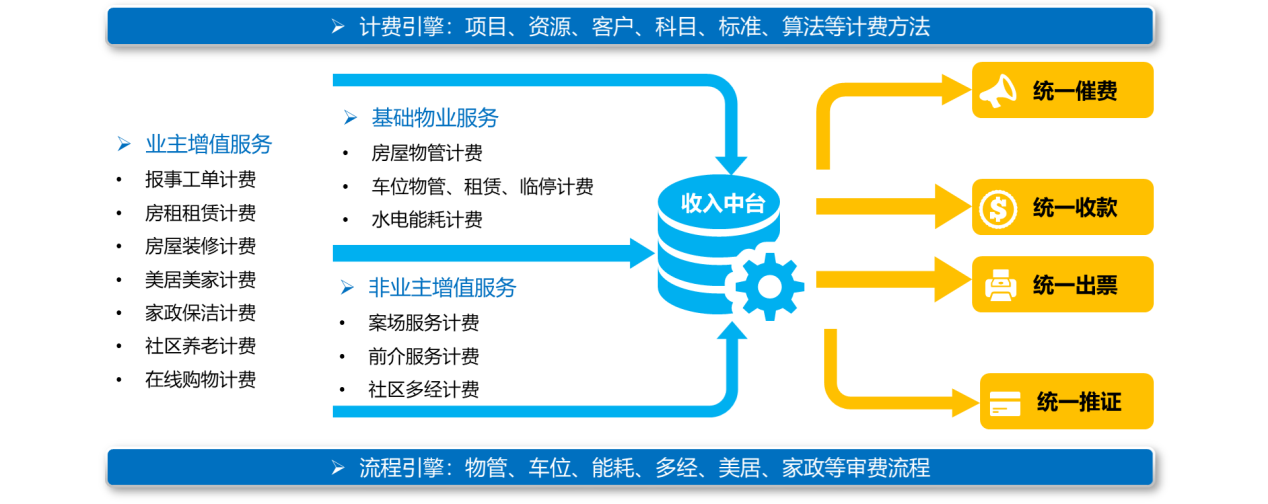 ➢ 计费引擎：项目、资源、客户、科目、标准、算法等计费方法

➢ 业主增值服务
• 报事工单计费
• 房租租赁计费
• 房屋装修计费
• 美居美家计费
• 家政保洁计费
• 社区养老计费
• 在线购物计费

➢ 基础物业服务
• 房屋物管计费
• 车位物管、租赁、临停计费
• 水电能耗计费

➢ 非业主增值服务
• 案场服务计费
• 前介服务计费
• 社区多经计费

收入中台

统一催费

统一收款

统一出票

统一推证

➢ 流程引擎：物管、车位、能耗、多经、美居、家政等审费流程